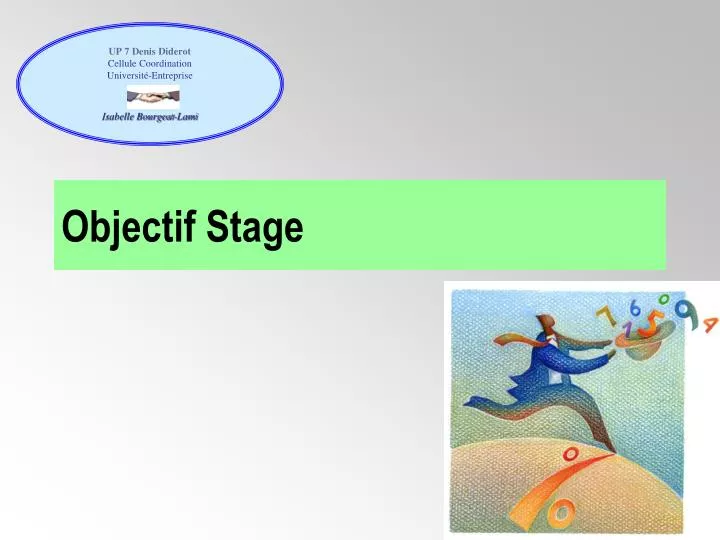 UP 7 Denis Diderot
Cellule Coordination
Université-Entreprise

Isabelle Bourgeat-Lami

Objectif Stage